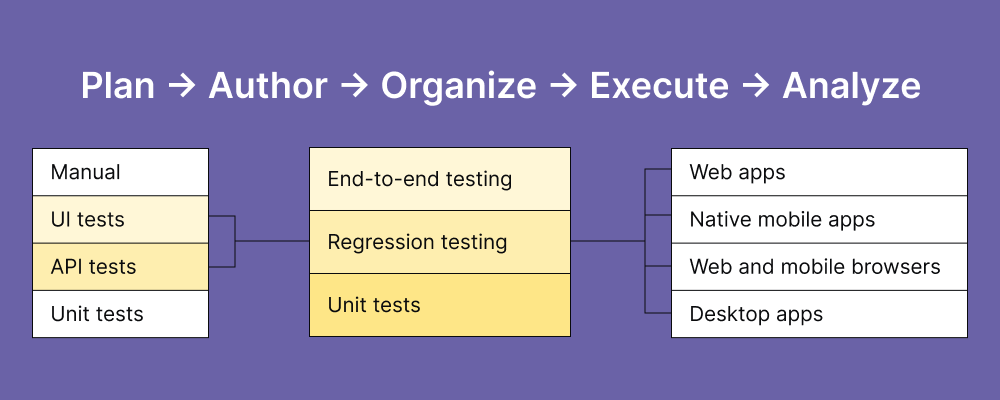 Plan → Author → Organize → Execute → Analyze

Manual
UI tests
API tests
Unit tests

End-to-end testing
Regression testing
Unit tests

Web apps
Native mobile apps
Web and mobile browsers
Desktop apps